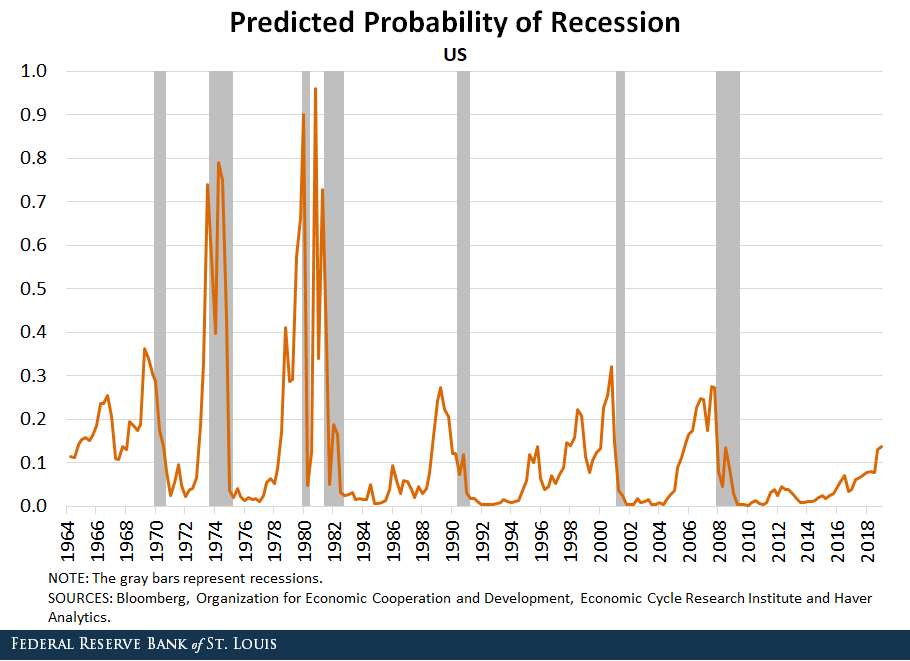 Predicted Probability of Recession
US

1.0
0.9
0.8
0.7
0.6
0.5
0.4
0.3
0.2
0.1
0.0

1964 1966 1968 1970 1972 1974 1976 1978 1980 1982 1984 1986 1988 1990 1992 1994 1996 1998 2000 2002 2004 2006 2008 2010 2012 2014 2016 2018

NOTE: The gray bars represent recessions.
SOURCES: Bloomberg, Organization for Economic Cooperation and Development, Economic Cycle Research Institute and Haver Analytics.

FEDERAL RESERVE BANK of ST. LOUIS